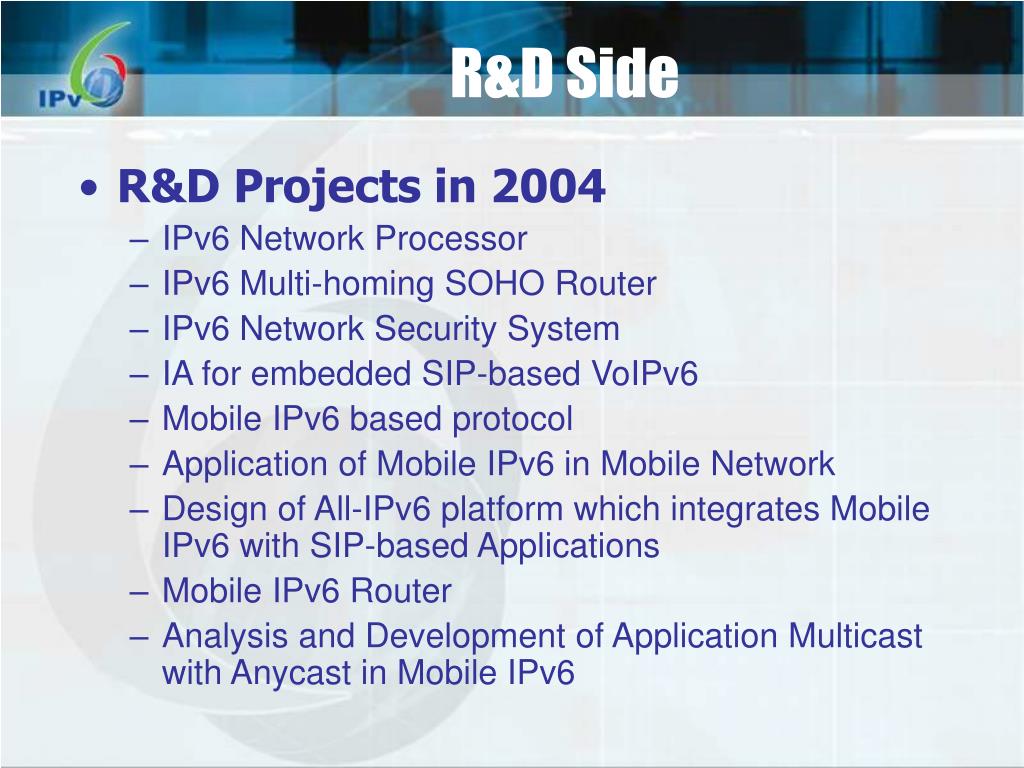 IPv6

R&D Side

• R&D Projects in 2004
– IPv6 Network Processor
– IPv6 Multi-homing SOHO Router
– IPv6 Network Security System
– IA for embedded SIP-based VoIPv6
– Mobile IPv6 based protocol
– Application of Mobile IPv6 in Mobile Network
– Design of All-IPv6 platform which integrates Mobile IPv6 with SIP-based Applications
– Mobile IPv6 Router
– Analysis and Development of Application Multicast with Anycast in Mobile IPv6